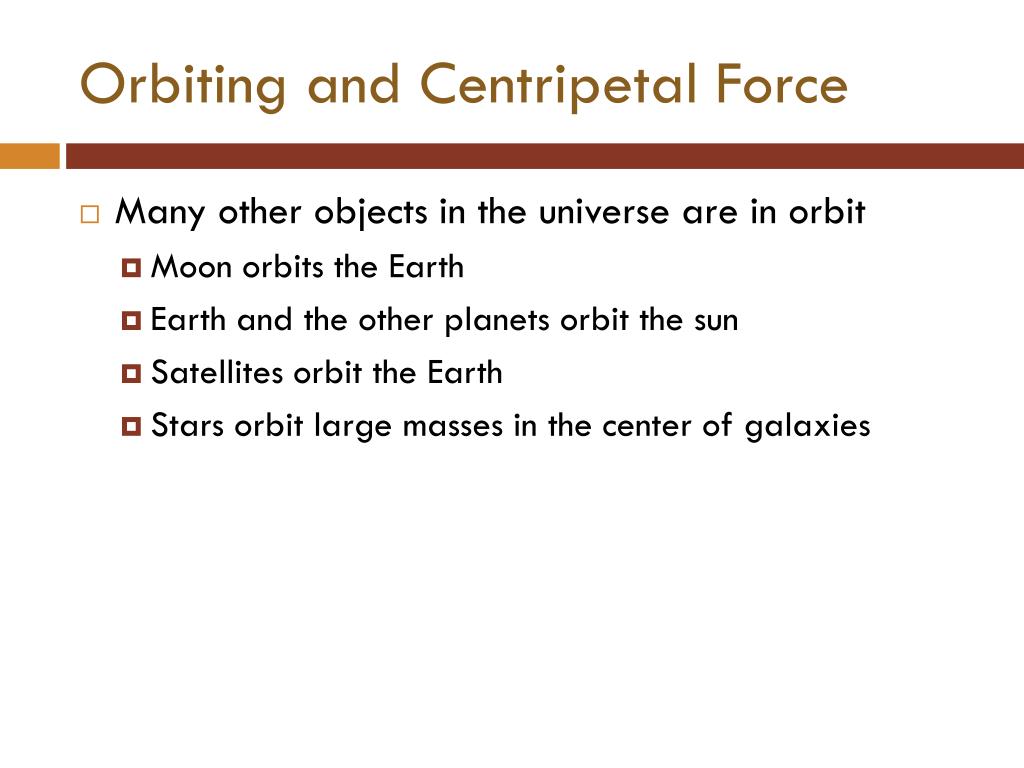 Orbiting and Centripetal Force

Many other objects in the universe are in orbit

Moon orbits the Earth

Earth and the other planets orbit the sun

Satellites orbit the Earth

Stars orbit large masses in the center of galaxies